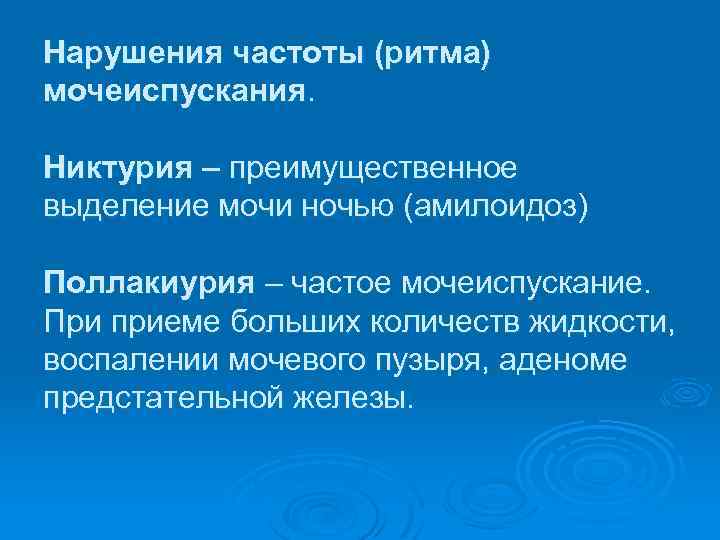 Нарушения частоты (ритма) мочеиспускания.

Никтурия – преимущественное выделение мочи ночью (амилоидоз)

Поллакиурия – частое мочеиспускание. При приеме больших количеств жидкости, воспалении мочевого пузыря, аденоме предстательной железы.